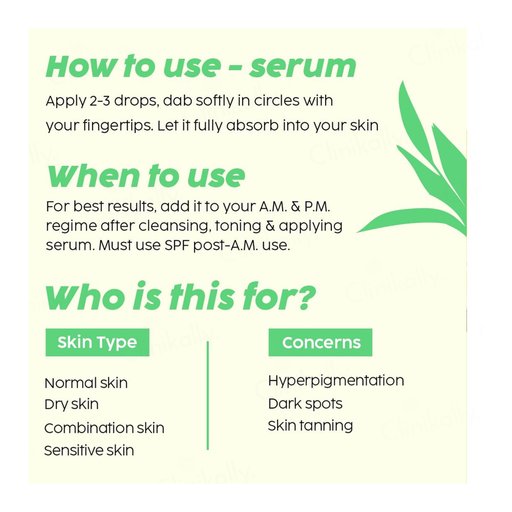 How to use - serum

Apply 2-3 drops, dab softly in circles with your fingertips. Let it fully absorb into your skin

When to use

For best results, add it to your A.M. & P.M. regime after cleansing, toning & applying serum. Must use SPF post-A.M. use.

Who is this for?

Skin Type

Normal skin
Dry skin
Combination skin
Sensitive skin

Concerns

Hyperpigmentation
Dark spots
Skin tanning

Clinikally